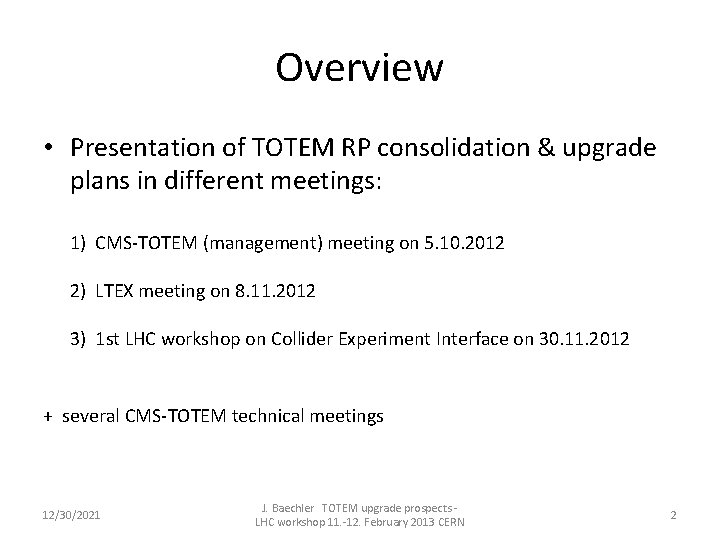 Overview

• Presentation of TOTEM RP consolidation & upgrade plans in different meetings:

1) CMS-TOTEM (management) meeting on 5.10.2012

2) LTEX meeting on 8.11.2012

3) 1st LHC workshop on Collider Experiment Interface on 30.11.2012

+ several CMS-TOTEM technical meetings

12/30/2021

J. Baechler TOTEM upgrade prospects - LHC workshop 11.-12. February 2013 CERN

2